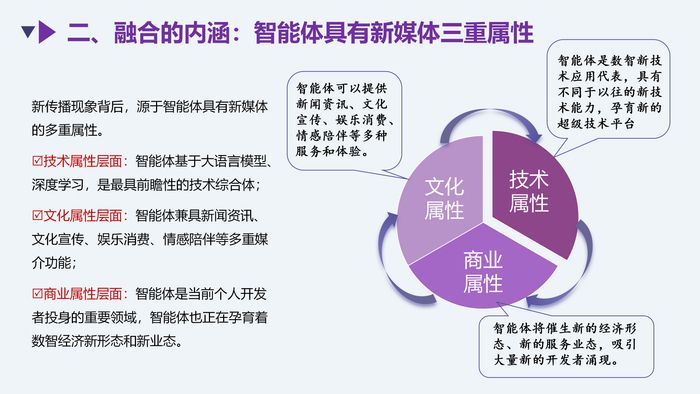 二、融合的内涵：智能体具有新媒体三重属性

新传播现象背后，源于智能体具有新媒体的多重属性。

☑技术属性层面：智能体基于大语言模型、深度学习，是最具前瞻性的技术综合体；

☑文化属性层面：智能体兼具新闻资讯、文化宣传、娱乐消费、情感陪伴等多重媒介功能；

☑商业属性层面：智能体是当前个人开发者投身的重要领域，智能体也正在孕育着数智经济新形态和新业态。

智能体可以提供新闻资讯、文化宣传、娱乐消费、情感陪伴等多种服务和体验。

智能体是数智新技术应用代表，具有不同于以往的新技术能力，孕育新的超级技术平台

文化属性

技术属性

商业属性

智能体将催生新的经济形态、新的服务业态，吸引大量新的开发者涌现。